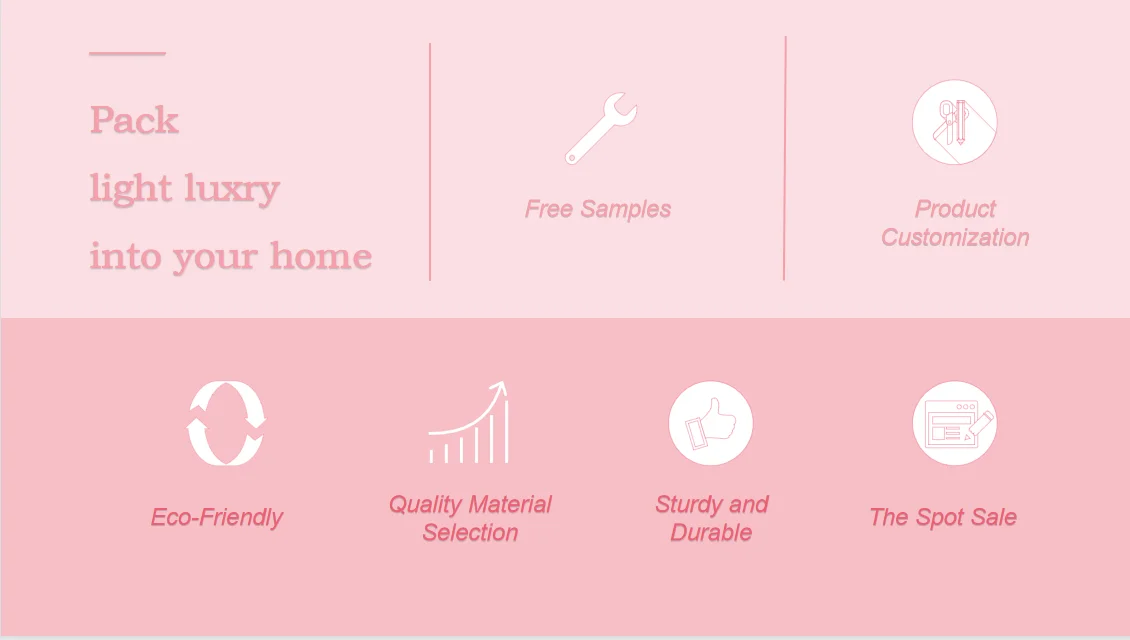 Pack
light luxry
into your home

Free Samples

Product Customization

Eco-Friendly

Quality Material Selection

Sturdy and Durable

The Spot Sale